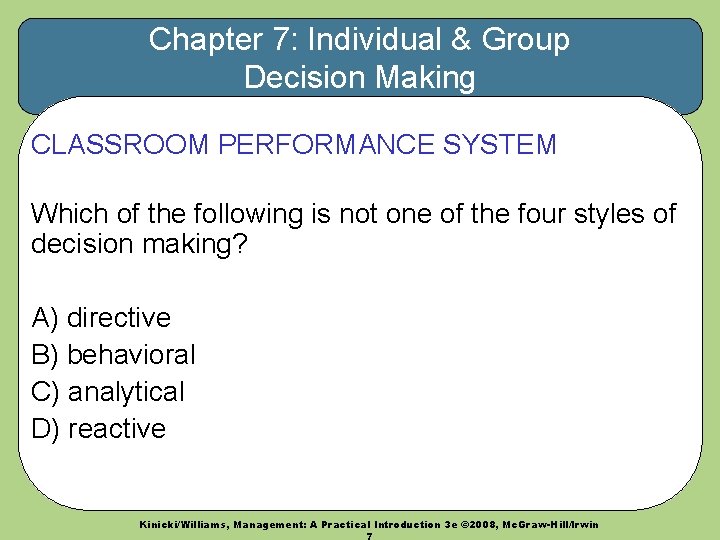 Chapter 7: Individual & Group Decision Making

CLASSROOM PERFORMANCE SYSTEM

Which of the following is not one of the four styles of decision making?

A) directive
B) behavioral
C) analytical
D) reactive

Kinicki/Williams, Management: A Practical Introduction 3e ©2008, McGraw-Hill/Irwin
7